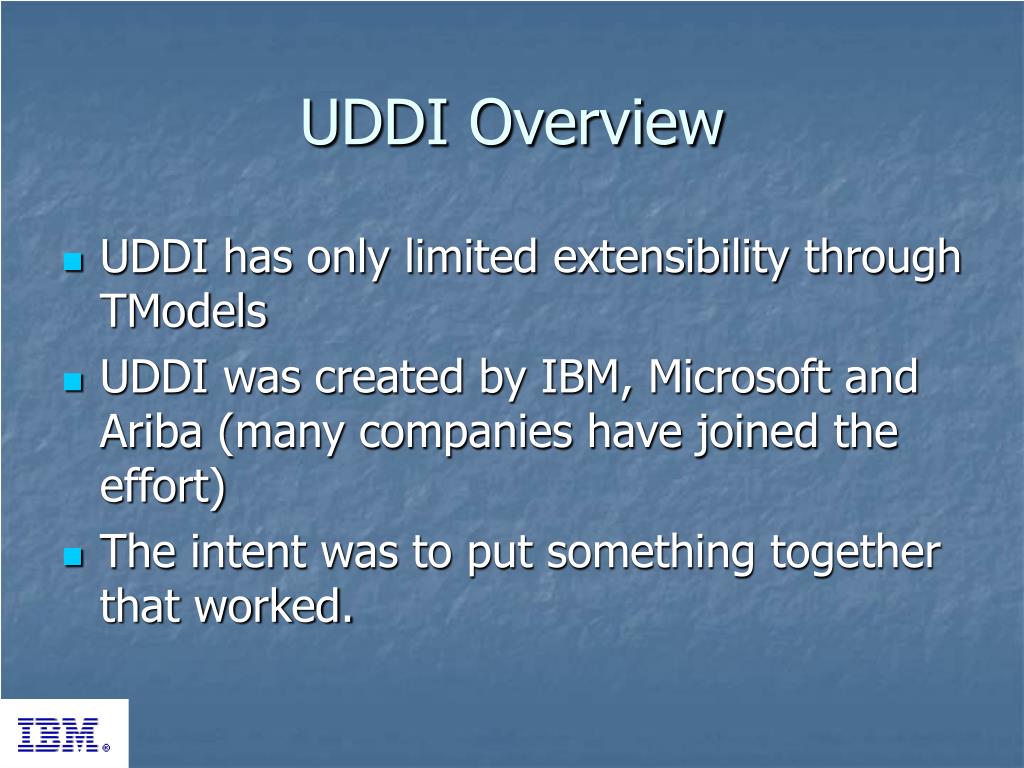 UDDI Overview

- UDDI has only limited extensibility through TModels
- UDDI was created by IBM, Microsoft and Ariba (many companies have joined the effort)
- The intent was to put something together that worked.

IBM®